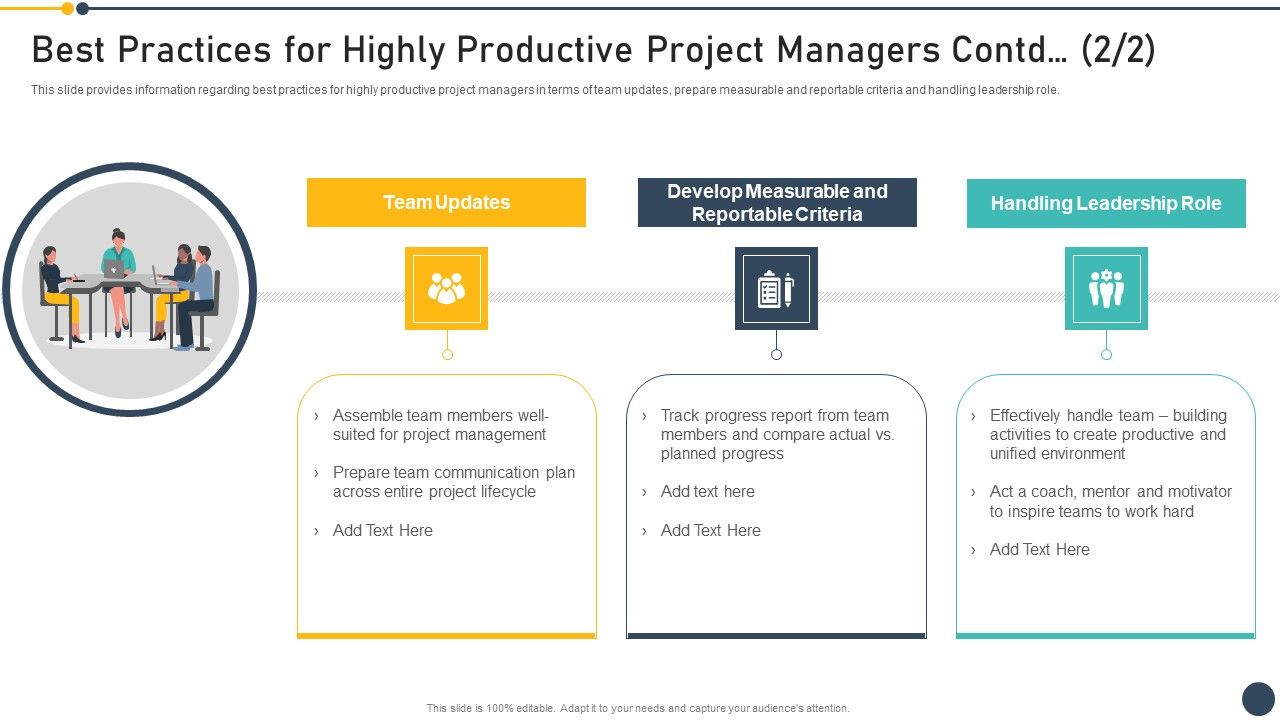 Best Practices for Highly Productive Project Managers Contd… (2/2)

This slide provides information regarding best practices for highly productive project managers in terms of team updates, prepare measurable and reportable criteria and handling leadership role.

Team Updates

› Assemble team members well-suited for project management

› Prepare team communication plan across entire project lifecycle

› Add Text Here

Develop Measurable and Reportable Criteria

› Track progress report from team members and compare actual vs. planned progress

› Add text here

› Add Text Here

Handling Leadership Role

› Effectively handle team – building activities to create productive and unified environment

› Act a coach, mentor and motivator to inspire teams to work hard

› Add Text Here

This slide is 100% editable. Adapt it to your needs and capture your audience's attention.